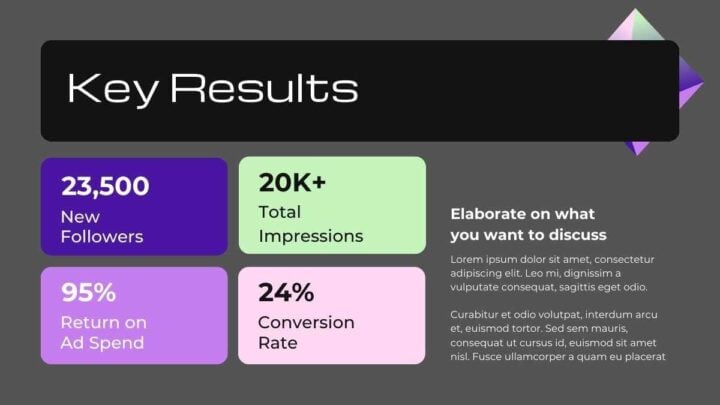 Key Results

23,500
New Followers

20K+
Total Impressions

95%
Return on Ad Spend

24%
Conversion Rate

Elaborate on what you want to discuss

Lorem ipsum dolor sit amet, consectetur adipiscing elit. Leo mi, dignissim a vulputate consequat, sagittis eget odio.

Curabitur et odio volutpat, interdum arcu et, euismod tortor. Sed sem mauris, consequat ut cursus id, euismod sit amet nisl. Fusce ullamcorper a quam eu placerat